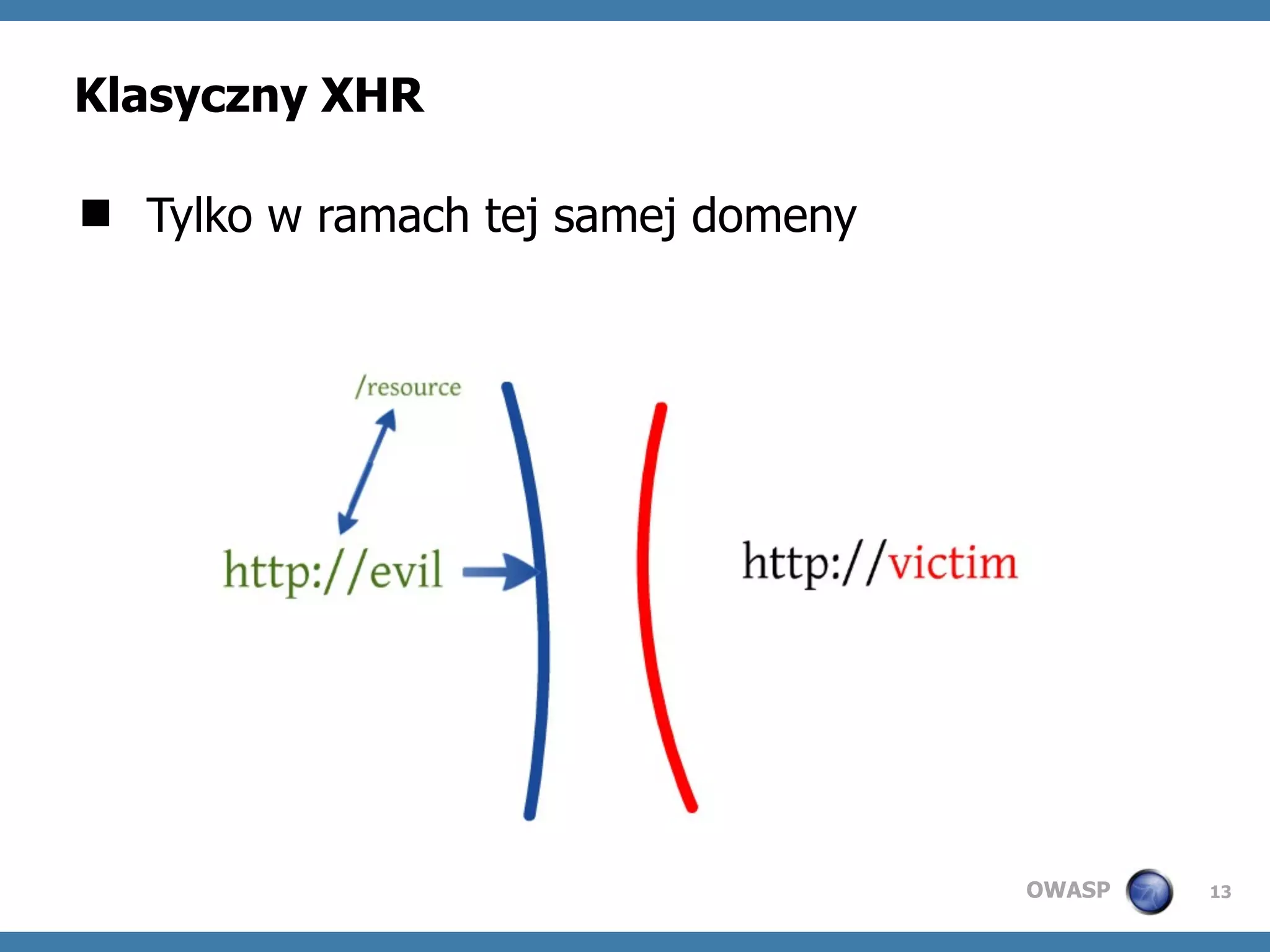 Klasyczny XHR

■ Tylko w ramach tej samej domeny

/resource

http://evil

http://victim

OWASP

13